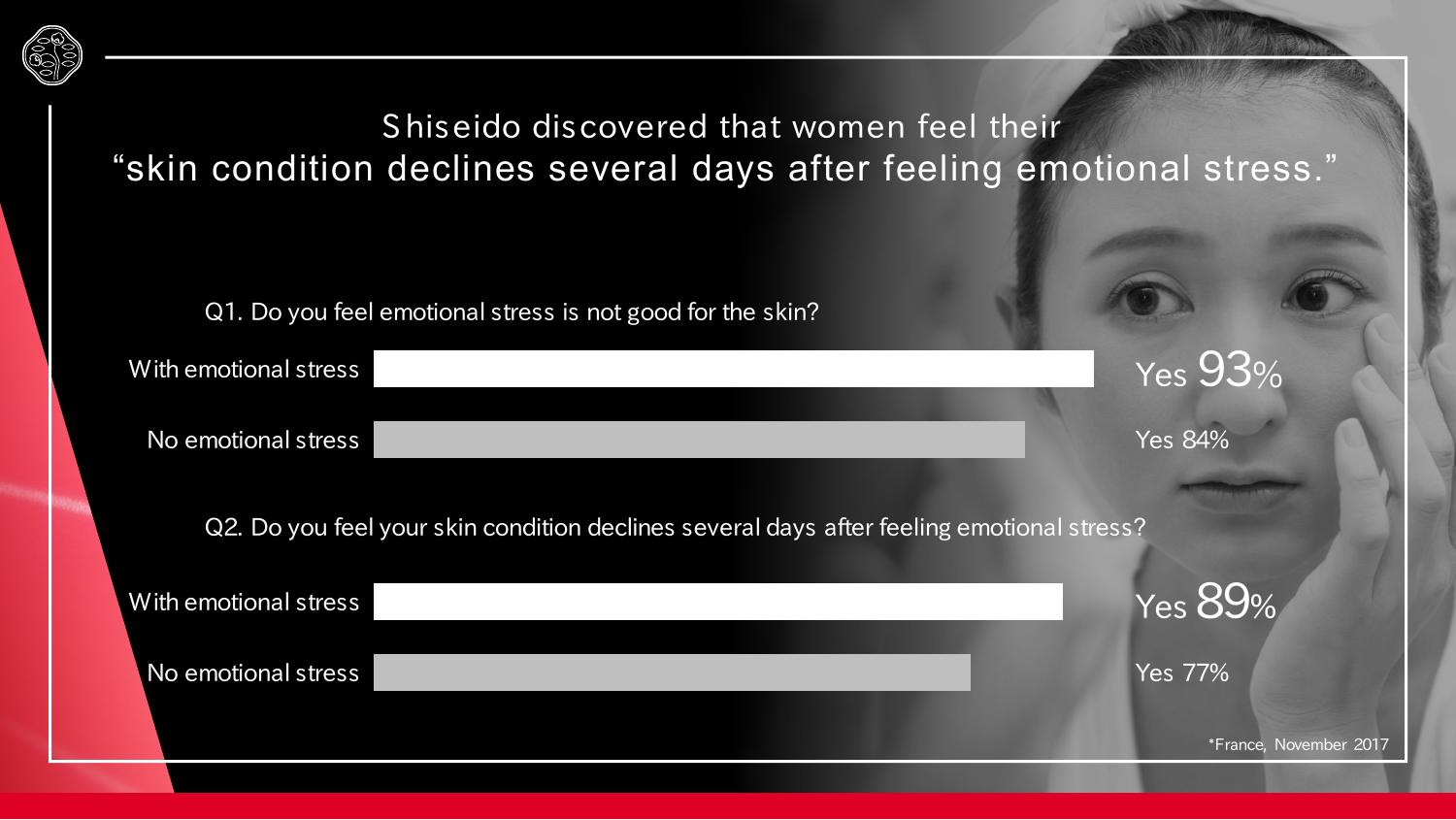 Shiseido discovered that women feel their
“skin condition declines several days after feeling emotional stress.”

Q1. Do you feel emotional stress is not good for the skin?

With emotional stress Yes 93%

No emotional stress Yes 84%

Q2. Do you feel your skin condition declines several days after feeling emotional stress?

With emotional stress Yes 89%

No emotional stress Yes 77%

*France, November 2017